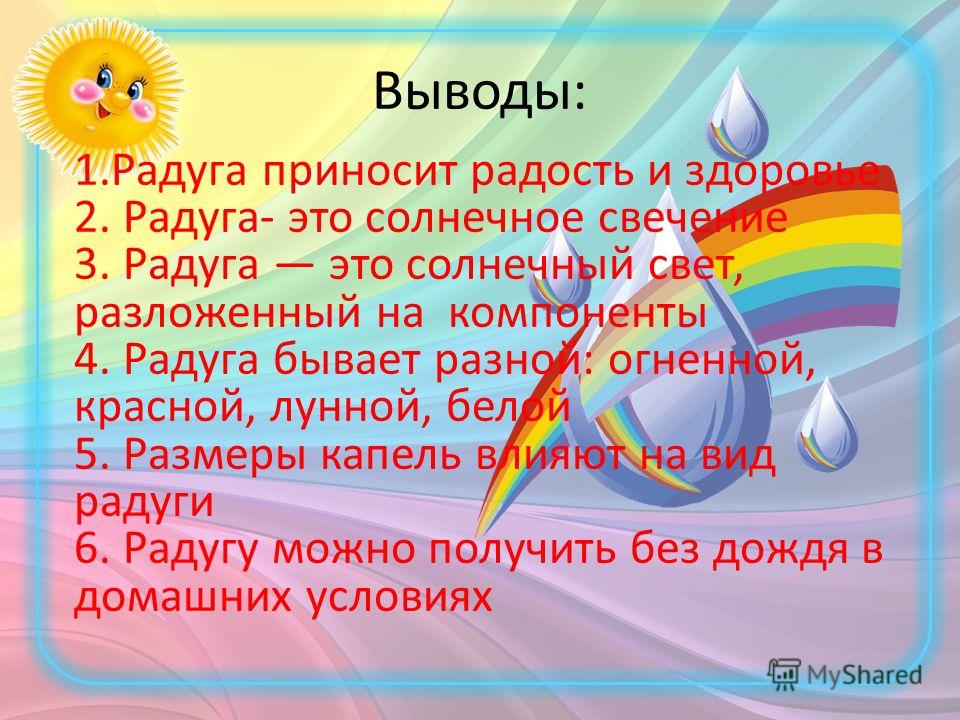 Выводы:

1.Радуга приносит радость и здоровье
2. Радуга- это солнечное свечение
3. Радуга — это солнечный свет, разложенный на компоненты
4. Радуга бывает разной: огненной, красной, лунной, белой
5. Размеры капель влияют на вид радуги
6. Радугу можно получить без дождя в домашних условиях

MyShared